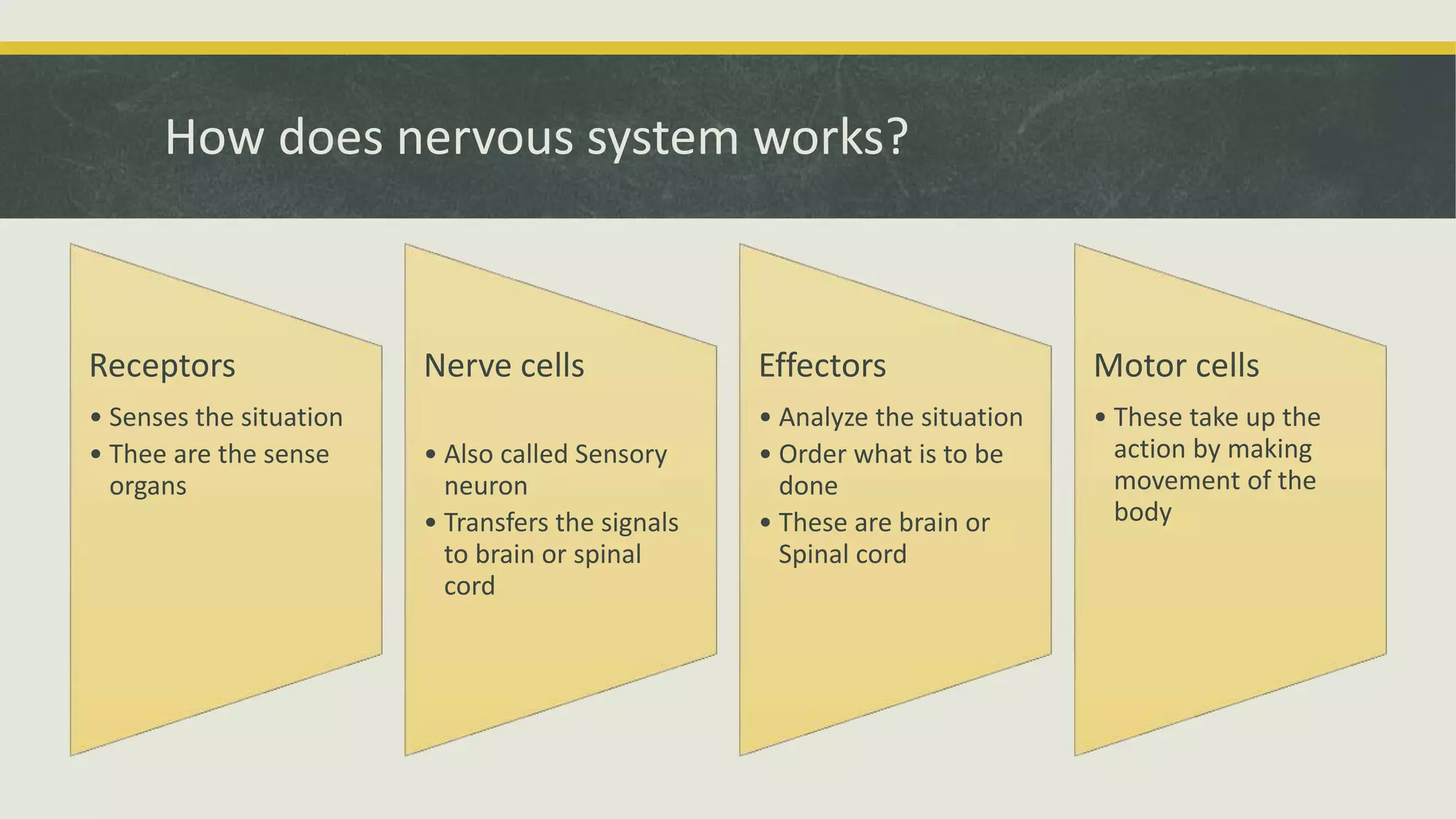 How does nervous system works?

Receptors

• Senses the situation
• Thee are the sense organs

Nerve cells

• Also called Sensory neuron
• Transfers the signals to brain or spinal cord

Effectors

• Analyze the situation
• Order what is to be done
• These are brain or Spinal cord

Motor cells

• These take up the action by making movement of the body